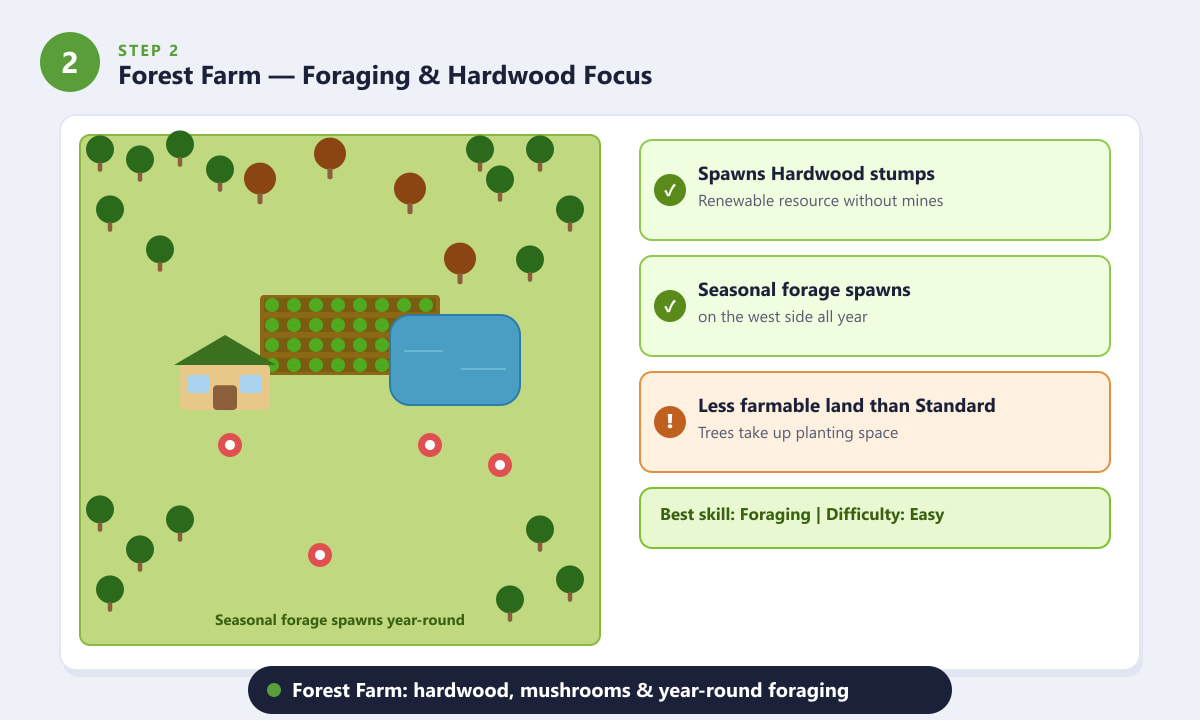 2
STEP 2
Forest Farm — Foraging & Hardwood Focus

Seasonal forage spawns year-round

✓ Spawns Hardwood stumps
Renewable resource without mines

✓ Seasonal forage spawns
on the west side all year

! Less farmable land than Standard
Trees take up planting space

Best skill: Foraging | Difficulty: Easy

Forest Farm: hardwood, mushrooms & year-round foraging